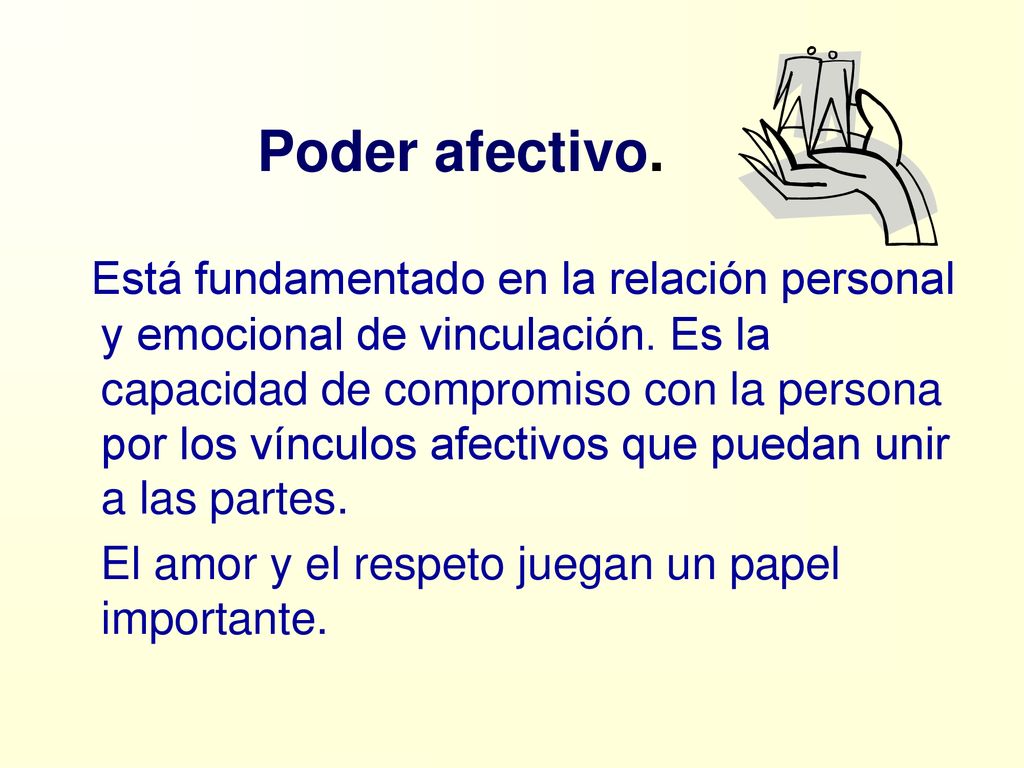 Poder afectivo.

Está fundamentado en la relación personal y emocional de vinculación. Es la capacidad de compromiso con la persona por los vínculos afectivos que puedan unir a las partes.

El amor y el respeto juegan un papel importante.